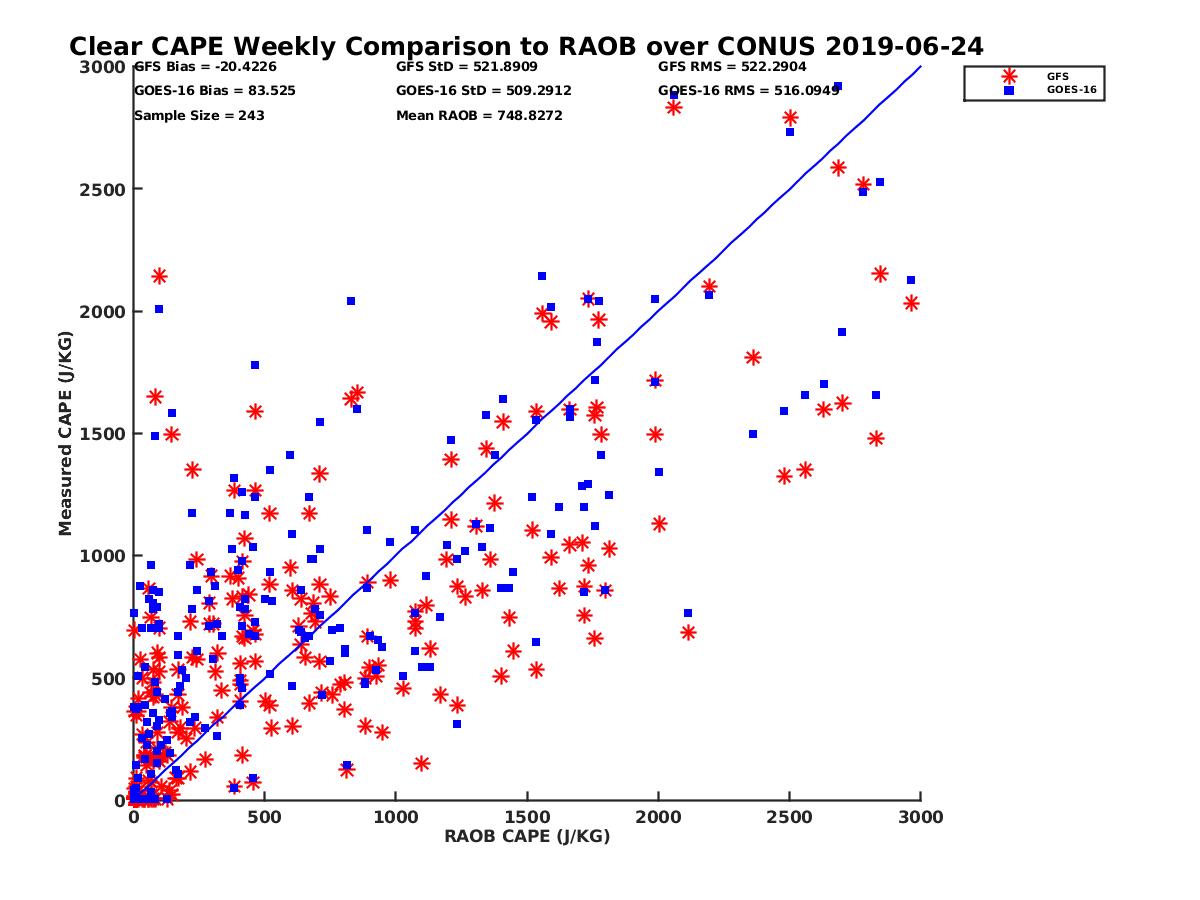 Clear CAPE Weekly Comparison to RAOB over CONUS 2019-06-24

GFS Bias = -20.4226
GOES-16 Bias = 83.525
Sample Size = 243
GFS StD = 521.8909
GOES-16 StD = 509.2912
Mean RAOB = 748.8272
GFS RMS = 522.2904
GOES-16 RMS = 516.0949

GFS
GOES-16

Measured CAPE (J/KG)
3000
2500
2000
1500
1000
500
0

0
500
1000
1500
2000
2500
3000
RAOB CAPE (J/KG)